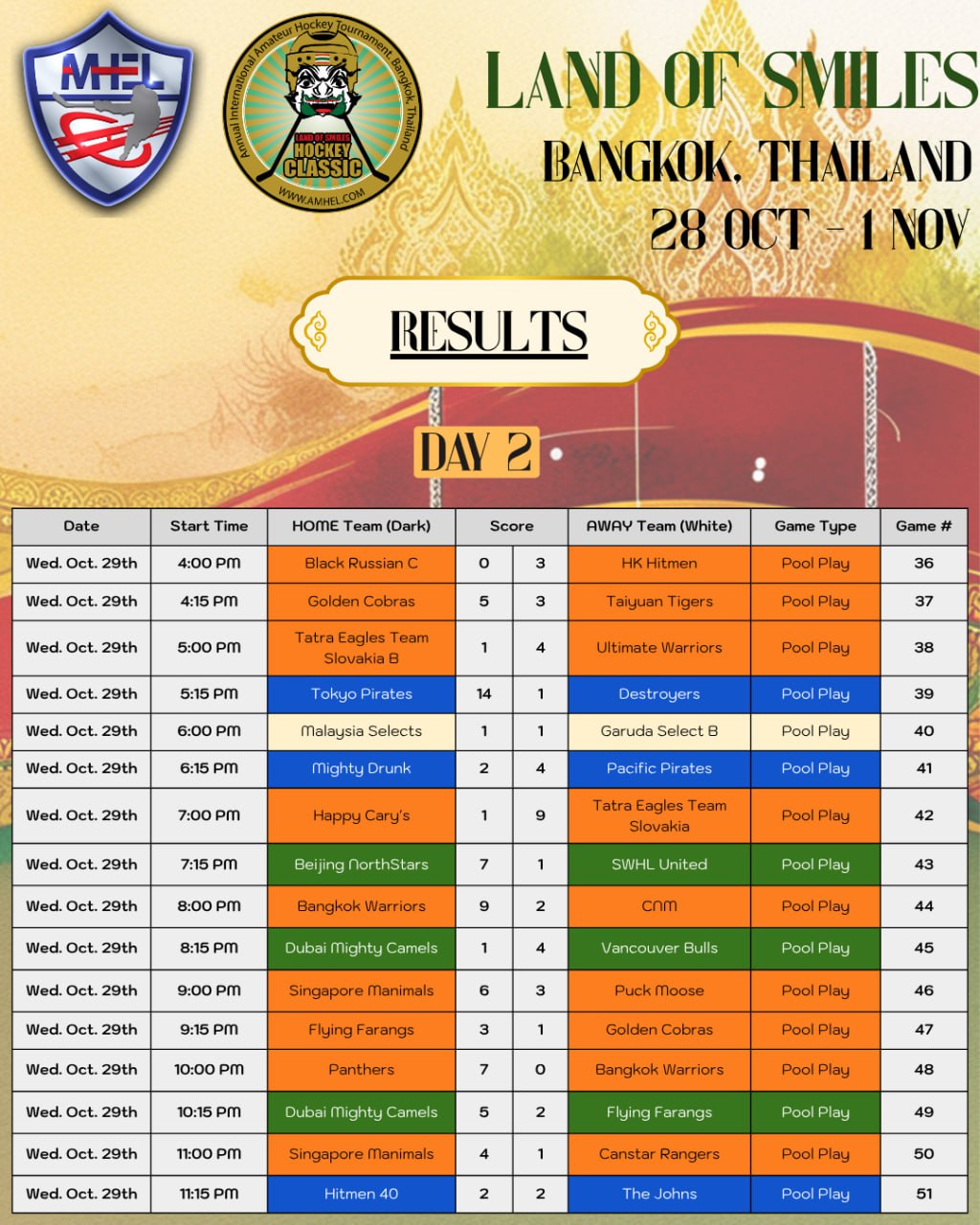 MHEL

Annual International Amateur Hockey Tournament, Bangkok, Thailand
LAND OF SMILES
HOCKEY CLASSIC
WWW.AMHEL.COM

LAND OF SMILES
BANGKOK, THAILAND
28 OCT - 1 NOV

RESULTS

DAY 2

| Date | Start Time | HOME Team (Dark) | Score | | AWAY Team (White) | Game Type | Game # |
|---|---|---|---|---|---|---|---|
| Wed. Oct. 29th | 4:00 PM | Black Russian C | 0 | 3 | HK Hitmen | Pool Play | 36 |
| Wed. Oct. 29th | 4:15 PM | Golden Cobras | 5 | 3 | Taiyuan Tigers | Pool Play | 37 |
| Wed. Oct. 29th | 5:00 PM | Tatra Eagles Team Slovakia B | 1 | 4 | Ultimate Warriors | Pool Play | 38 |
| Wed. Oct. 29th | 5:15 PM | Tokyo Pirates | 14 | 1 | Destroyers | Pool Play | 39 |
| Wed. Oct. 29th | 6:00 PM | Malaysia Selects | 1 | 1 | Garuda Select B | Pool Play | 40 |
| Wed. Oct. 29th | 6:15 PM | Mighty Drunk | 2 | 4 | Pacific Pirates | Pool Play | 41 |
| Wed. Oct. 29th | 7:00 PM | Happy Cary's | 1 | 9 | Tatra Eagles Team Slovakia | Pool Play | 42 |
| Wed. Oct. 29th | 7:15 PM | Beijing NorthStars | 7 | 1 | SWHL United | Pool Play | 43 |
| Wed. Oct. 29th | 8:00 PM | Bangkok Warriors | 9 | 2 | CNM | Pool Play | 44 |
| Wed. Oct. 29th | 8:15 PM | Dubai Mighty Camels | 1 | 4 | Vancouver Bulls | Pool Play | 45 |
| Wed. Oct. 29th | 9:00 PM | Singapore Manimals | 6 | 3 | Puck Moose | Pool Play | 46 |
| Wed. Oct. 29th | 9:15 PM | Flying Farangs | 3 | 1 | Golden Cobras | Pool Play | 47 |
| Wed. Oct. 29th | 10:00 PM | Panthers | 7 | 0 | Bangkok Warriors | Pool Play | 48 |
| Wed. Oct. 29th | 10:15 PM | Dubai Mighty Camels | 5 | 2 | Flying Farangs | Pool Play | 49 |
| Wed. Oct. 29th | 11:00 PM | Singapore Manimals | 4 | 1 | Canstar Rangers | Pool Play | 50 |
| Wed. Oct. 29th | 11:15 PM | Hitmen 40 | 2 | 2 | The Johns | Pool Play | 51 |